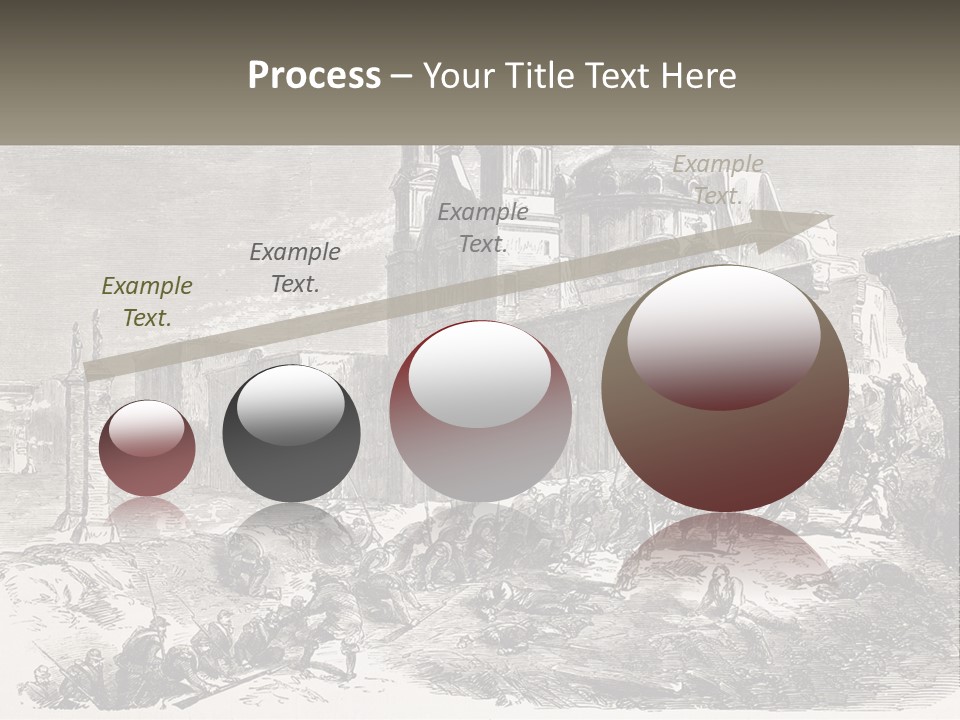 Process – Your Title Text Here

Example Text.

Example Text.

Example Text.

Example Text.